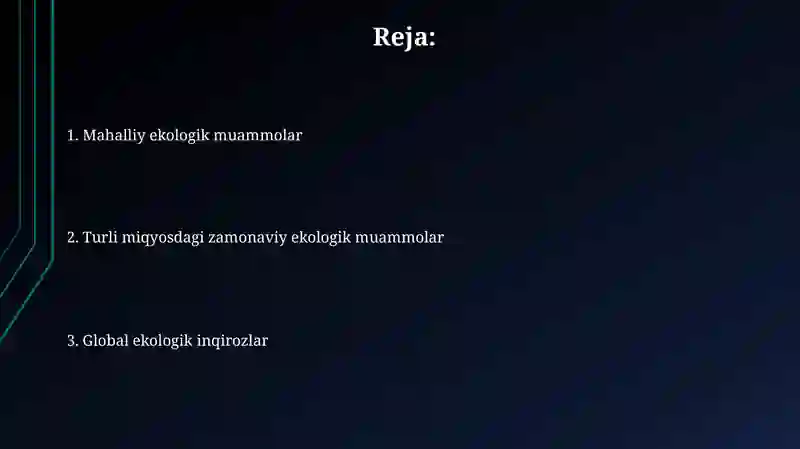 Reja:

1. Mahalliy ekologik muammolar

2. Turli miqyosdagi zamonaviy ekologik muammolar

3. Global ekologik inqirozlar